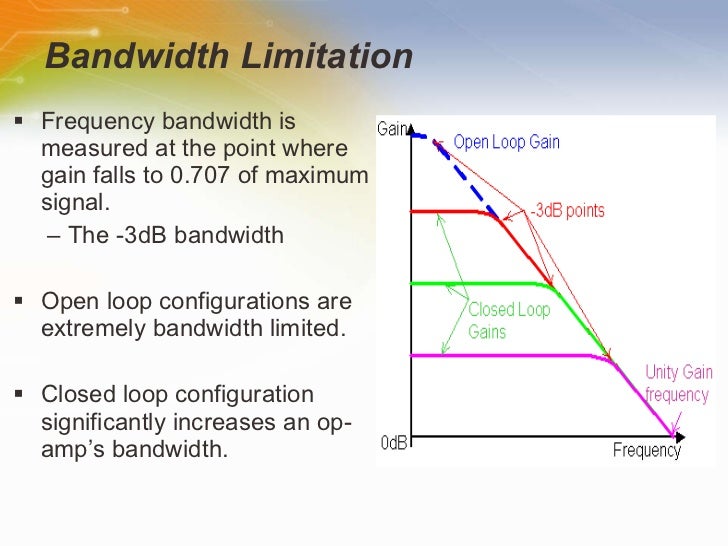 Bandwidth Limitation

▪ Frequency bandwidth is measured at the point where gain falls to 0.707 of maximum signal.
– The -3dB bandwidth

▪ Open loop configurations are extremely bandwidth limited.

▪ Closed loop configuration significantly increases an op-amp's bandwidth.

Gain
Open Loop Gain
-3dB points
Closed Loop Gains
Unity Gain frequency
0dB
Frequency